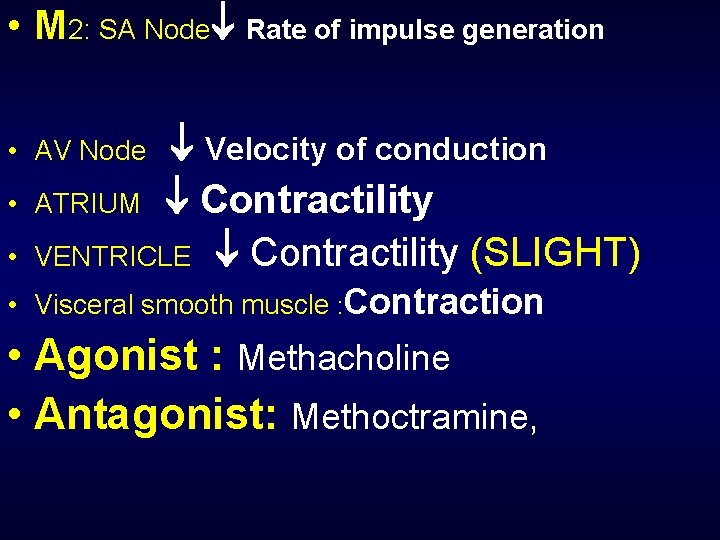 • M2: SA Node↓ Rate of impulse generation

• AV Node ↓ Velocity of conduction
• ATRIUM ↓ Contractility
• VENTRICLE ↓ Contractility (SLIGHT)
• Visceral smooth muscle :Contraction
• Agonist : Methacholine
• Antagonist: Methoctramine,